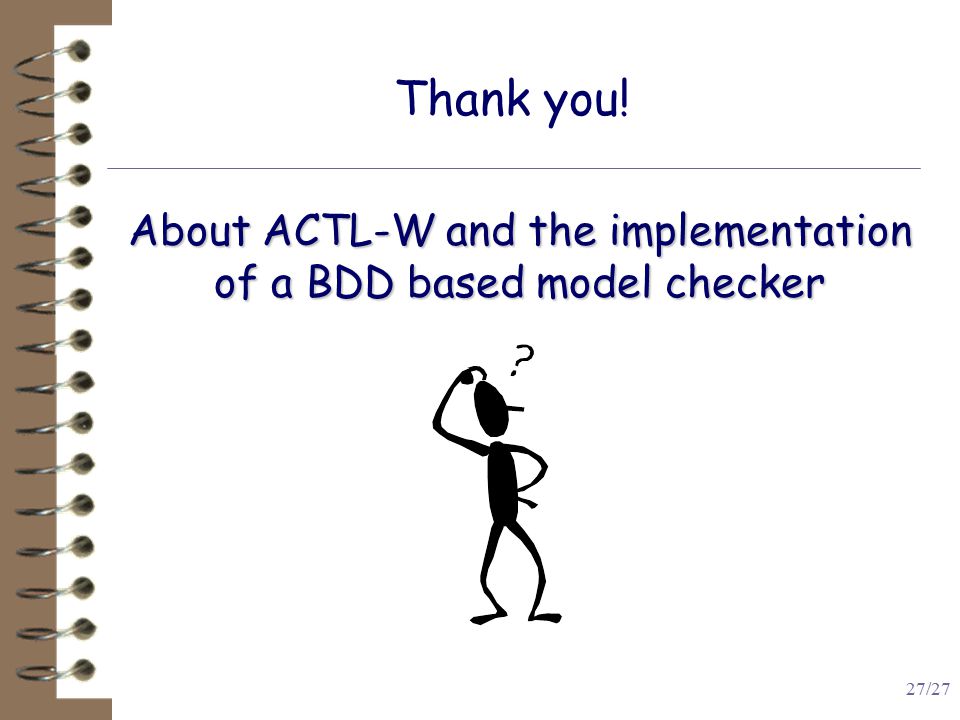 Thank you!

About ACTL-W and the implementation of a BDD based model checker

?

27/27